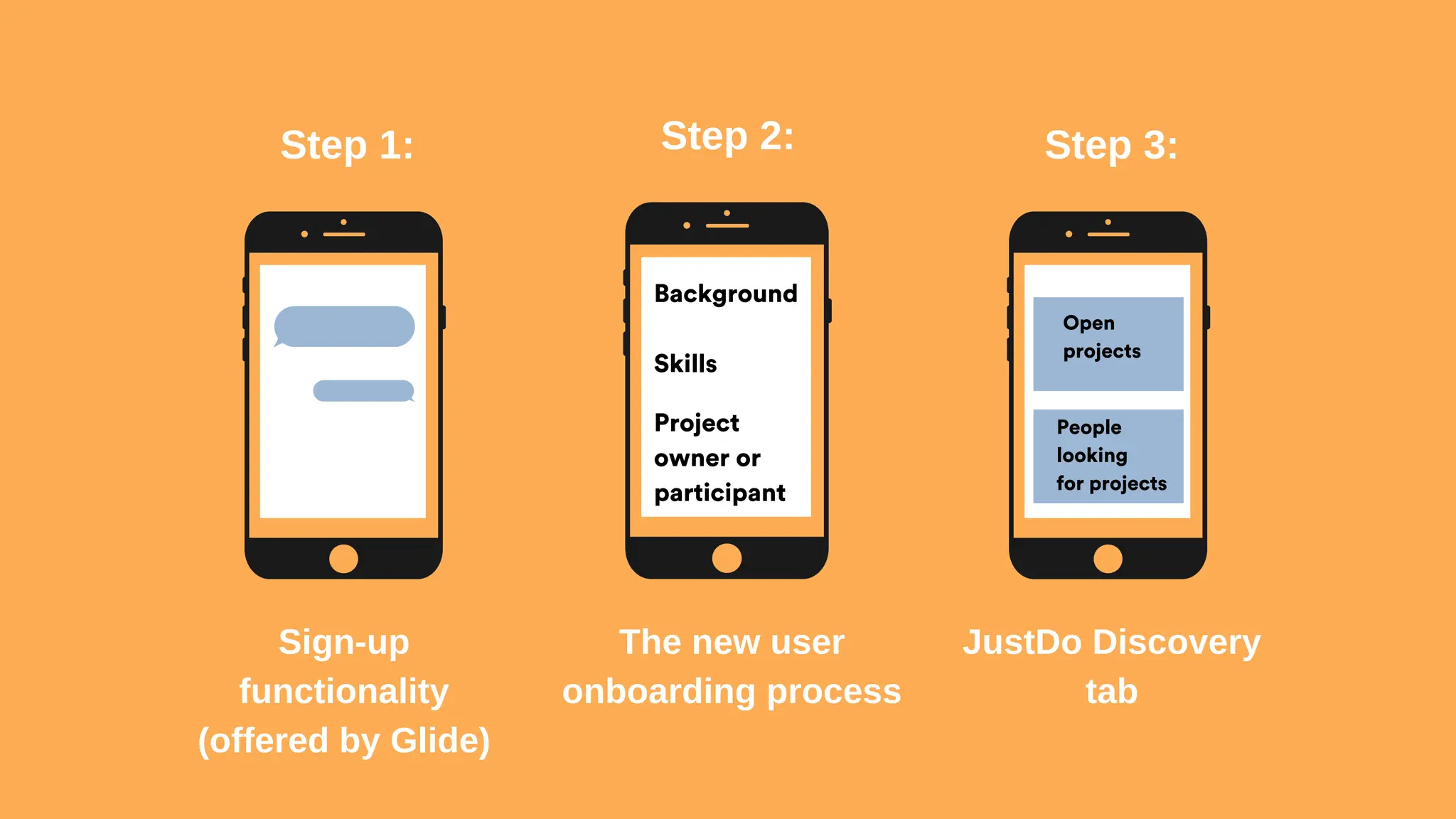 Step 1:

Sign-up functionality (offered by Glide)

Step 2:

Background

Skills

Project owner or participant

The new user onboarding process

Step 3:

Open projects

People looking for projects

JustDo Discovery tab